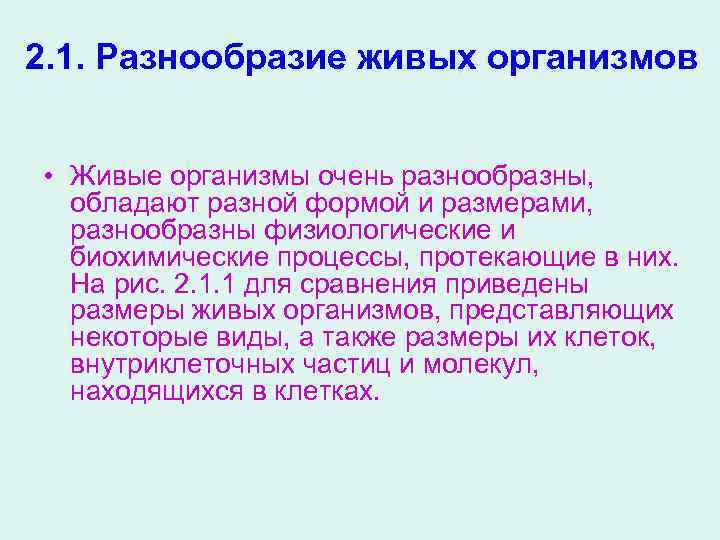 2.1. Разнообразие живых организмов

• Живые организмы очень разнообразны, обладают разной формой и размерами, разнообразны физиологические и биохимические процессы, протекающие в них. На рис. 2.1.1 для сравнения приведены размеры живых организмов, представляющих некоторые виды, а также размеры их клеток, внутриклеточных частиц и молекул, находящихся в клетках.